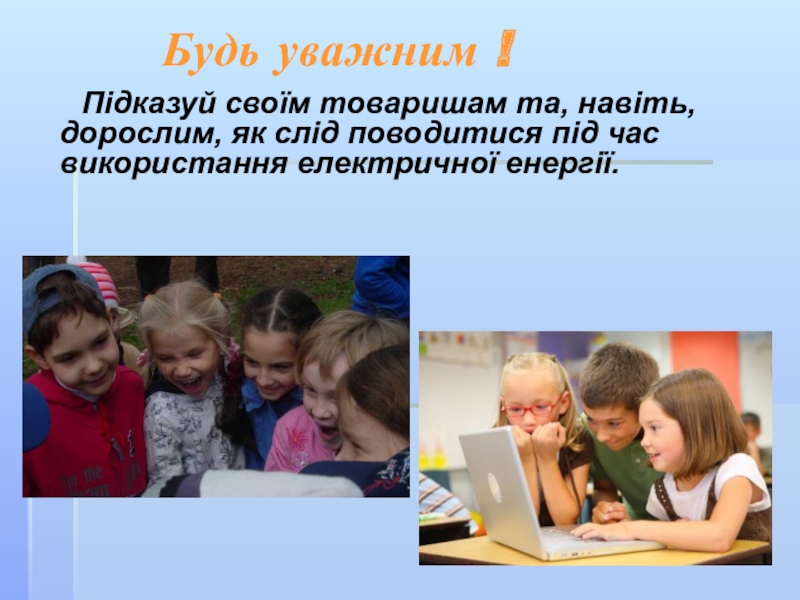 Будь уважним !

Підказуй своїм товаришам та, навіть, дорослим, як слід поводитися під час використання електричної енергії.